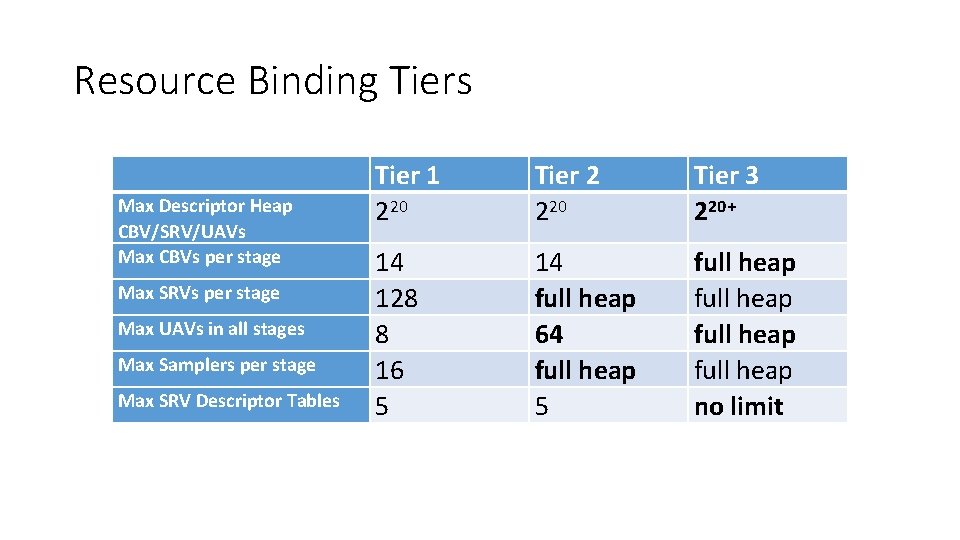 Resource Binding Tiers

| | Tier 1 | Tier 2 | Tier 3 |
|---|---|---|---|
| Max Descriptor Heap CBV/SRV/UAVs | $2^{20}$ | $2^{20}$ | $2^{20+}$ |
| Max CBVs per stage | 14 | 14 | full heap |
| Max SRVs per stage | 128 | full heap | full heap |
| Max UAVs in all stages | 8 | 64 | full heap |
| Max Samplers per stage | 16 | full heap | full heap |
| Max SRV Descriptor Tables | 5 | 5 | no limit |